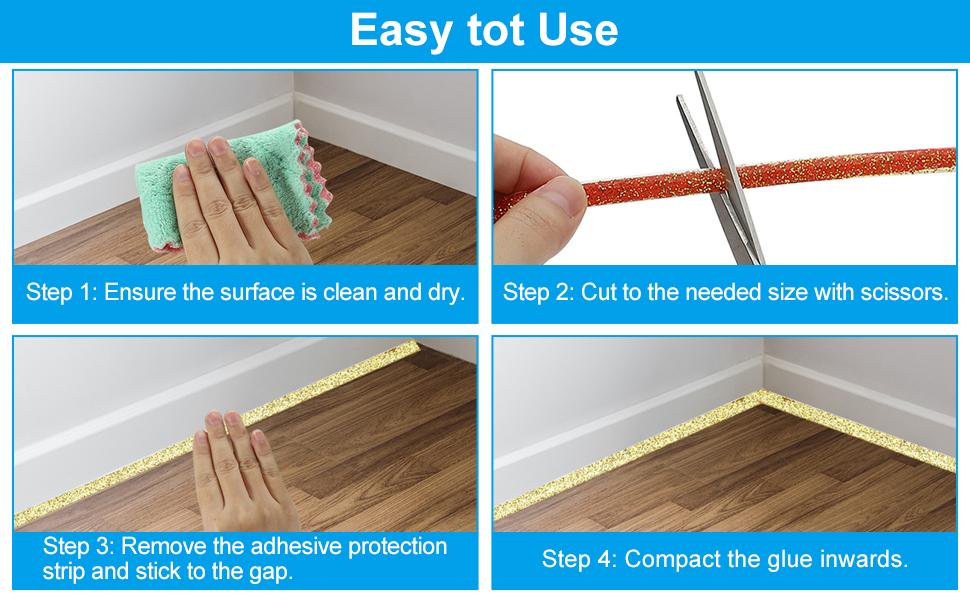 Easy tot Use

Step 1: Ensure the surface is clean and dry.

Step 2: Cut to the needed size with scissors.

Step 3: Remove the adhesive protection strip and stick to the gap.

Step 4: Compact the glue inwards.